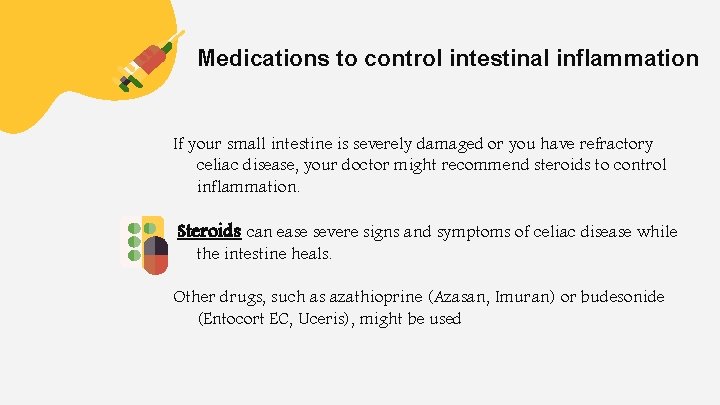 Medications to control intestinal inflammation

If your small intestine is severely damaged or you have refractory celiac disease, your doctor might recommend steroids to control inflammation.

Steroids can ease severe signs and symptoms of celiac disease while the intestine heals.

Other drugs, such as azathioprine (Azasan, Imuran) or budesonide (Entocort EC, Uceris), might be used